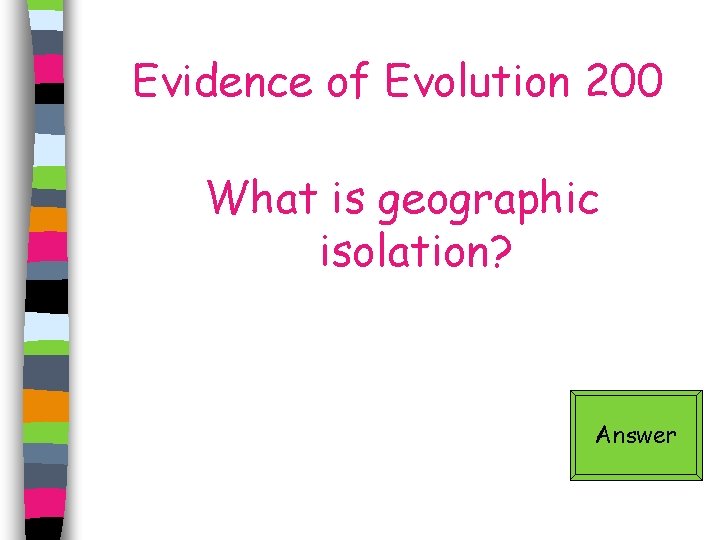 Evidence of Evolution 200

What is geographic isolation?

Answer